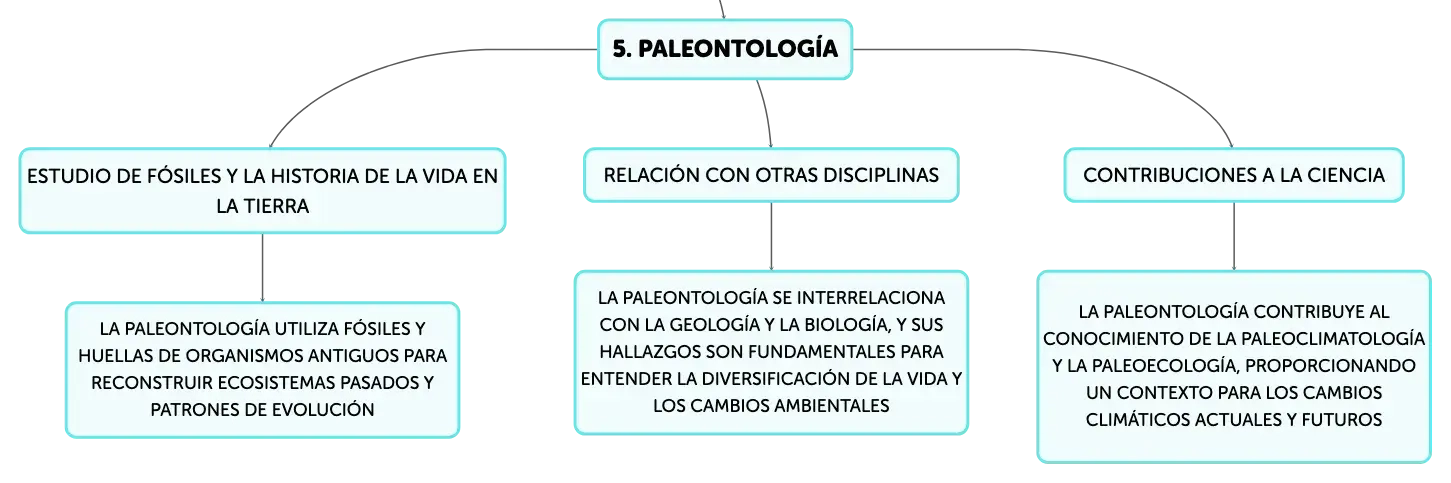 5. PALEONTOLOGÍA

ESTUDIO DE FÓSILES Y LA HISTORIA DE LA VIDA EN LA TIERRA

LA PALEONTOLOGÍA UTILIZA FÓSILES Y HUELLAS DE ORGANISMOS ANTIGUOS PARA RECONSTRUIR ECOSISTEMAS PASADOS Y PATRONES DE EVOLUCIÓN

RELACIÓN CON OTRAS DISCIPLINAS

LA PALEONTOLOGÍA SE INTERRELACIONA CON LA GEOLOGÍA Y LA BIOLOGÍA, Y SUS HALLAZGOS SON FUNDAMENTALES PARA ENTENDER LA DIVERSIFICACIÓN DE LA VIDA Y LOS CAMBIOS AMBIENTALES

CONTRIBUCIONES A LA CIENCIA

LA PALEONTOLOGÍA CONTRIBUYE AL CONOCIMIENTO DE LA PALEOCLIMATOLOGÍA Y LA PALEOECOLOGÍA, PROPORCIONANDO UN CONTEXTO PARA LOS CAMBIOS CLIMÁTICOS ACTUALES Y FUTUROS